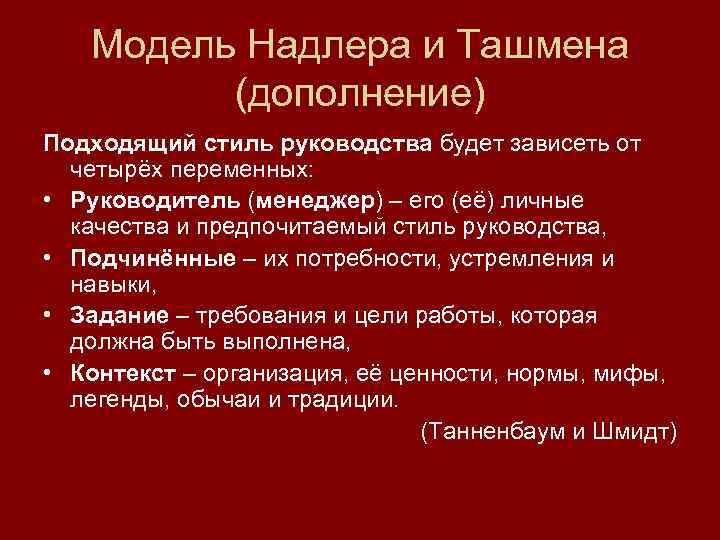 Модель Надлера и Ташмена (дополнение)

Подходящий стиль руководства будет зависеть от четырёх переменных:

• Руководитель (менеджер) – его (её) личные качества и предпочитаемый стиль руководства,
• Подчинённые – их потребности, устремления и навыки,
• Задание – требования и цели работы, которая должна быть выполнена,
• Контекст – организация, её ценности, нормы, мифы, легенды, обычаи и традиции.

(Танненбаум и Шмидт)